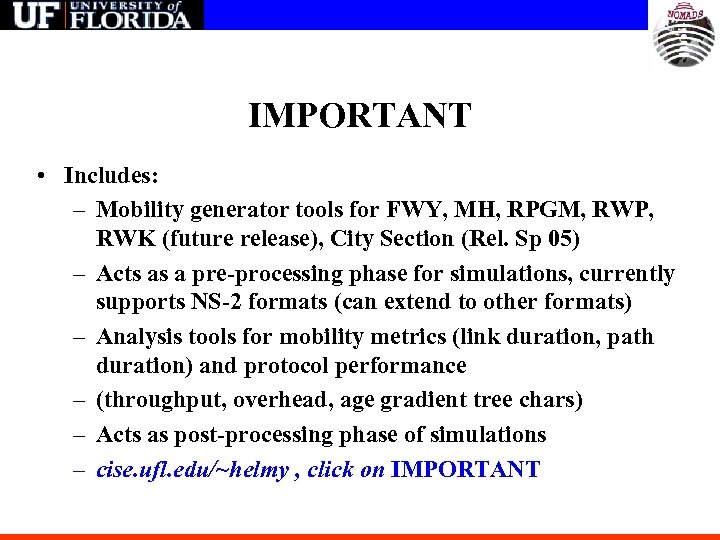 UF UNIVERSITY of FLORIDA

NOMADS

IMPORTANT

• Includes:
– Mobility generator tools for FWY, MH, RPGM, RWP, RWK (future release), City Section (Rel. Sp 05)
– Acts as a pre-processing phase for simulations, currently supports NS-2 formats (can extend to other formats)
– Analysis tools for mobility metrics (link duration, path duration) and protocol performance
– (throughput, overhead, age gradient tree chars)
– Acts as post-processing phase of simulations
– cise.ufl.edu/~helmy , click on IMPORTANT